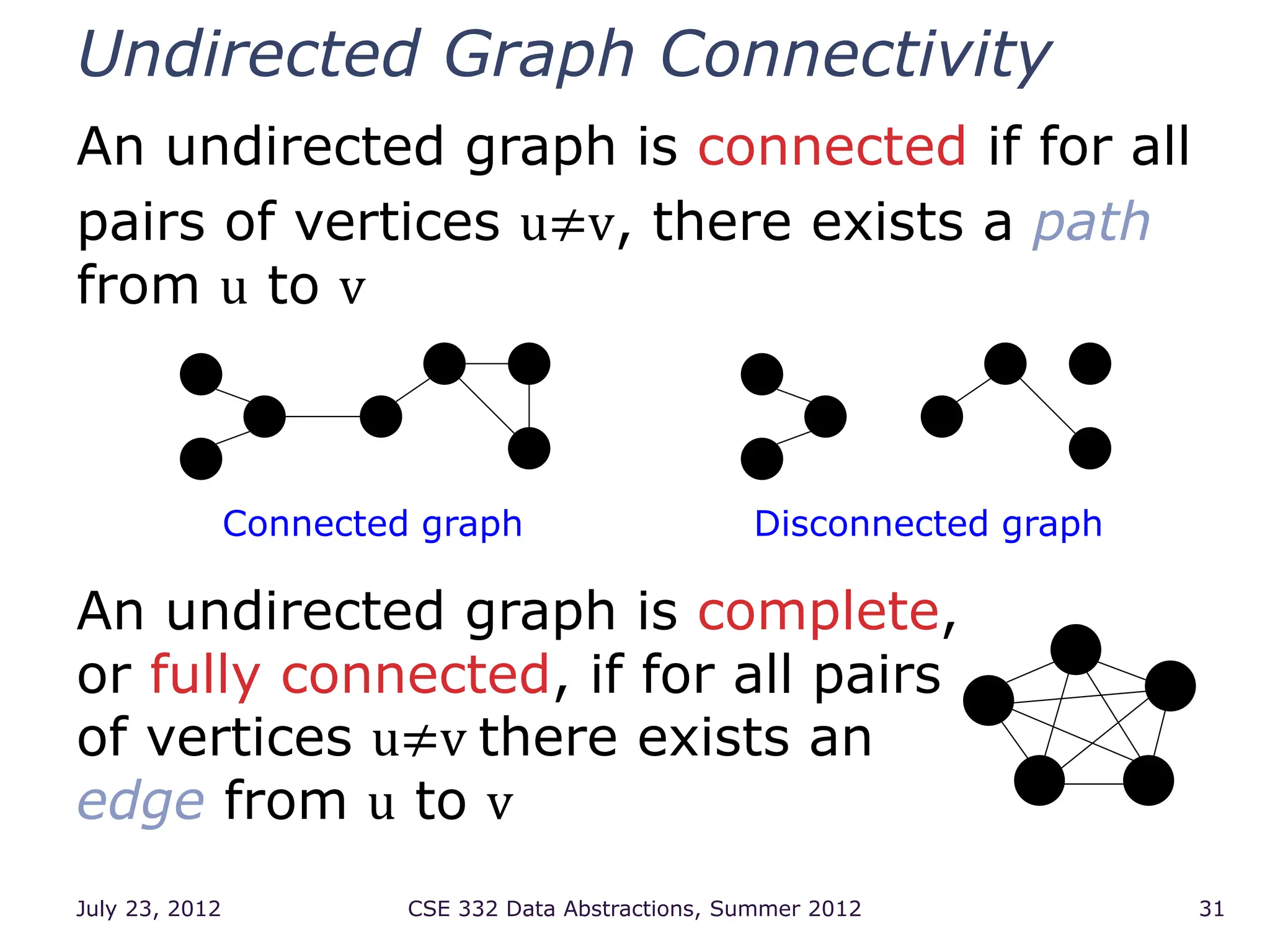 Undirected Graph Connectivity

An undirected graph is connected if for all pairs of vertices $u \neq v$, there exists a path from $u$ to $v$

Connected graph

Disconnected graph

An undirected graph is complete, or fully connected, if for all pairs of vertices $u \neq v$ there exists an edge from $u$ to $v$

July 23, 2012

CSE 332 Data Abstractions, Summer 2012

31